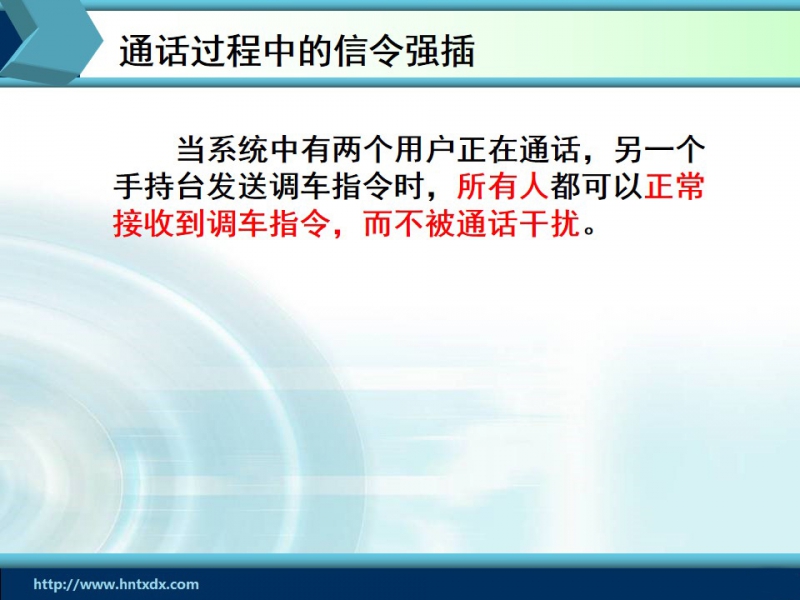 通话过程中的信令强插

当系统中有两个用户正在通话，另一个手持台发送调车指令时，所有人都可以正常接收到调车指令，而不被通话干扰。

http://www.hntxdx.com